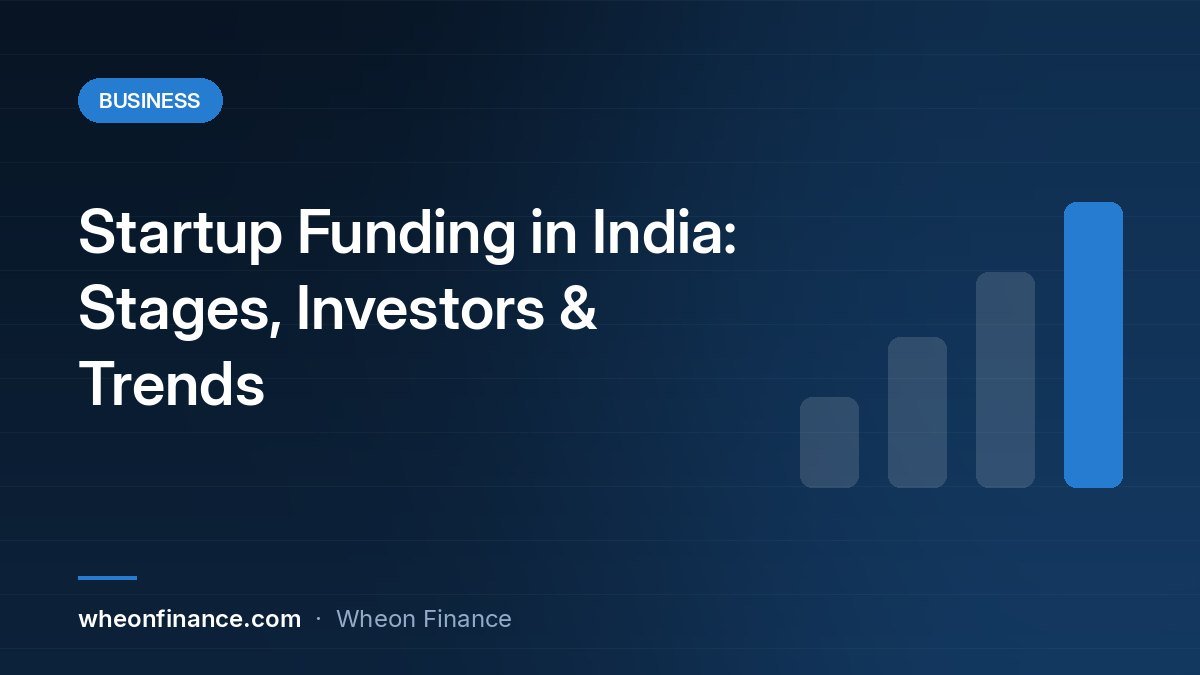 BUSINESS

Startup Funding in India: Stages, Investors & Trends

wheonfinance.com · Wheon Finance